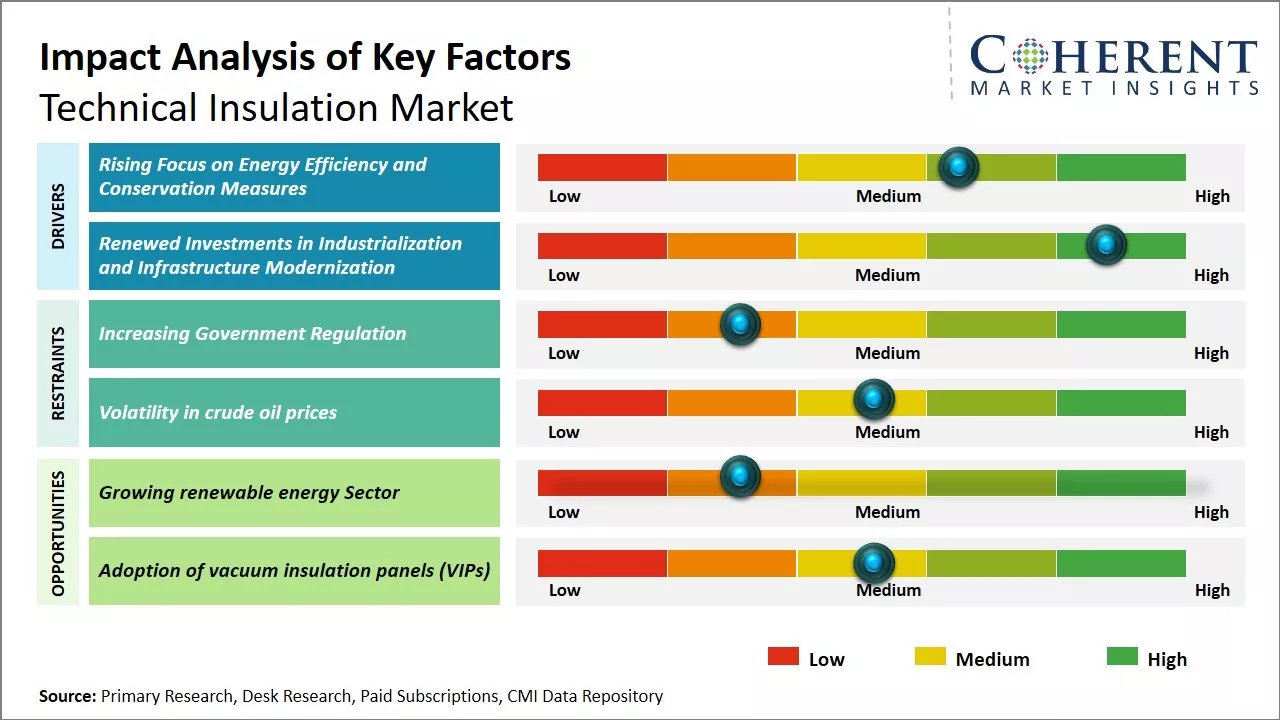 Impact Analysis of Key Factors
Technical Insulation Market

COHERENT
MARKET INSIGHTS

DRIVERS

Rising Focus on Energy Efficiency and Conservation Measures

Low Medium High

Renewed Investments in Industrialization and Infrastructure Modernization

Low Medium High

RESTRAINTS

Increasing Government Regulation

Low Medium High

Volatility in crude oil prices

Low Medium High

OPPORTUNITIES

Growing renewable energy Sector

Low Medium High

Adoption of vacuum insulation panels (VIPs)

Low Medium High

Low Medium High

Source: Primary Research, Desk Research, Paid Subscriptions, CMI Data Repository